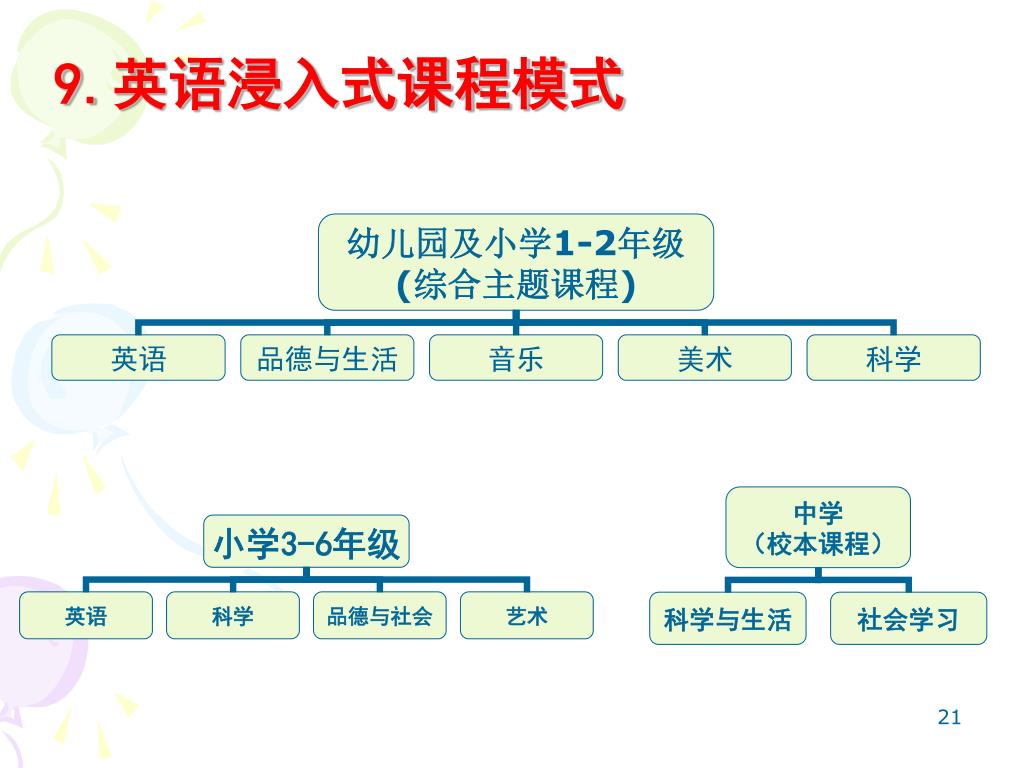 9. 英语浸入式课程模式

幼儿园及小学1-2年级
(综合主题课程)

英语

品德与生活

音乐

美术

科学

小学3-6年级

英语

科学

品德与社会

艺术

中学
（校本课程）

科学与生活

社会学习

21